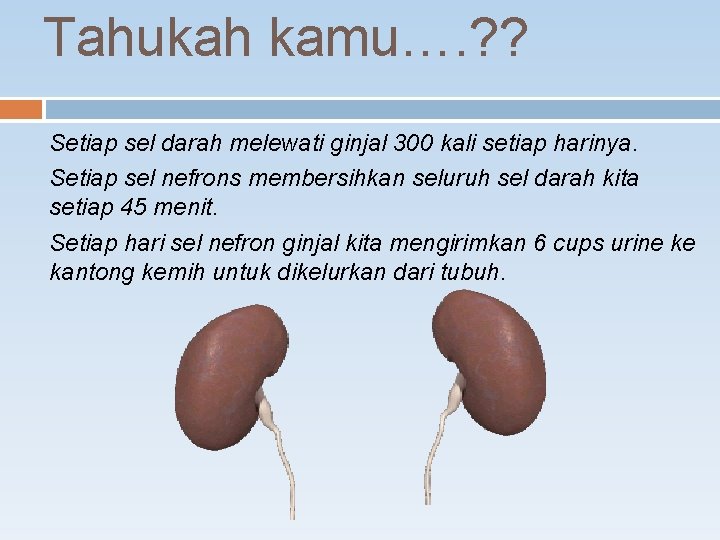 Tahukah kamu….??

Setiap sel darah melewati ginjal 300 kali setiap harinya.

Setiap sel nefrons membersihkan seluruh sel darah kita setiap 45 menit.

Setiap hari sel nefron ginjal kita mengirimkan 6 cups urine ke kantong kemih untuk dikelurkan dari tubuh.